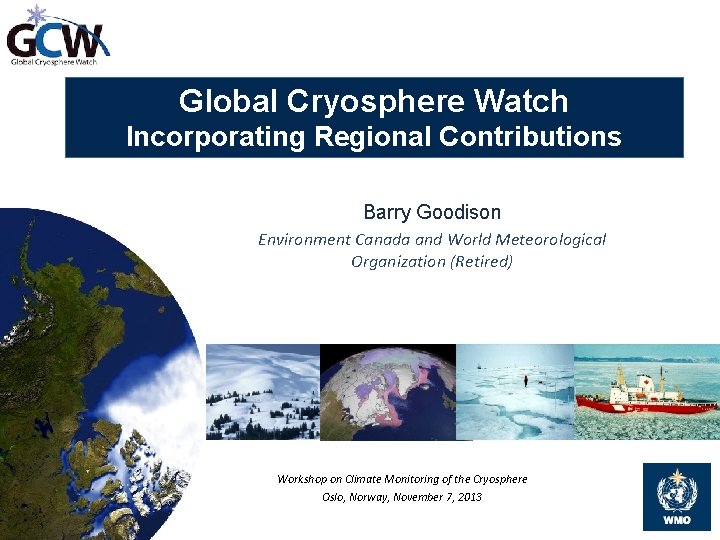 GCW
Global Cryosphere Watch

Global Cryosphere Watch
Incorporating Regional Contributions

Barry Goodison

Environment Canada and World Meteorological Organization (Retired)

Workshop on Climate Monitoring of the Cryosphere
Oslo, Norway, November 7, 2013

WMO